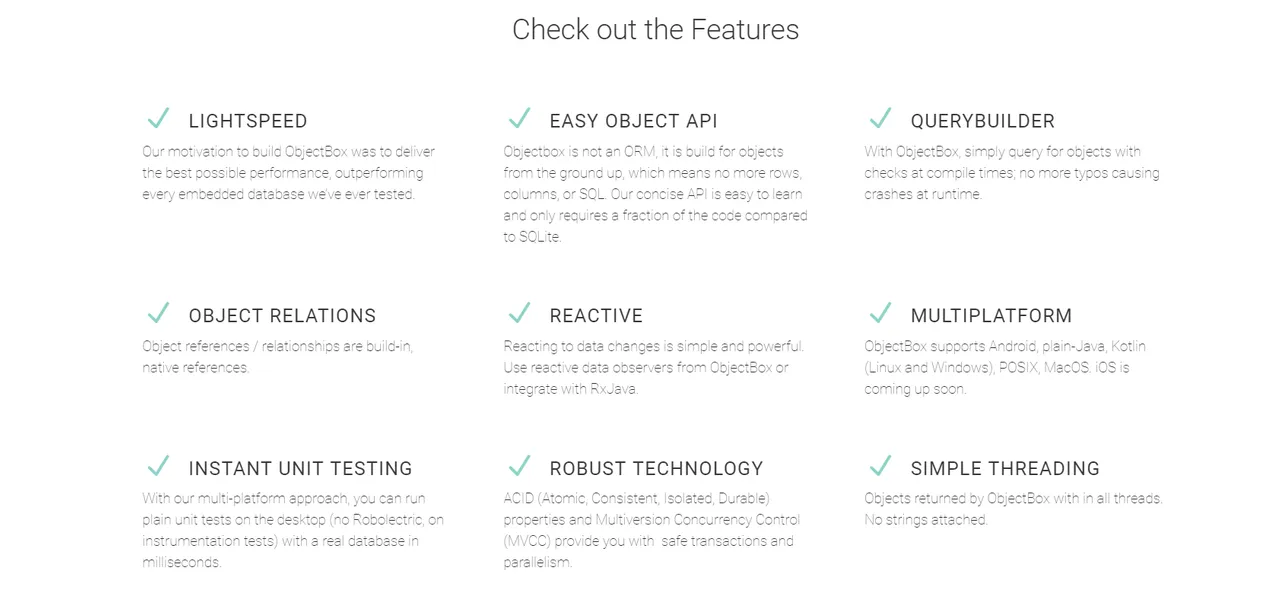 Check out the Features

LIGHTSPEED
Our motivation to build ObjectBox was to deliver the best possible performance, outperforming every embedded database we've ever tested.

EASY OBJECT API
Objectbox is not an ORM, it is build for objects from the ground up, which means no more rows, columns, or SQL. Our concise API is easy to learn and only requires a fraction of the code compared to SQLite.

QUERYBUILDER
With ObjectBox, simply query for objects with checks at compile times; no more typos causing crashes at runtime.

OBJECT RELATIONS
Object references / relationships are build-in, native references.

REACTIVE
Reacting to data changes is simple and powerful. Use reactive data observers from ObjectBox or integrate with RxJava.

MULTIPLATFORM
ObjectBox supports Android, plain-Java, Kotlin (Linux and Windows), POSIX, MacOS. iOS is coming up soon.

INSTANT UNIT TESTING
With our multi-platform approach, you can run plain unit tests on the desktop (no Robolectric, on instrumentation tests) with a real database in milliseconds.

ROBUST TECHNOLOGY
ACID (Atomic, Consistent, Isolated, Durable) properties and Multiversion Concurrency Control (MVCC) provide you with safe transactions and parallelism.

SIMPLE THREADING
Objects returned by ObjectBox with in all threads. No strings attached.